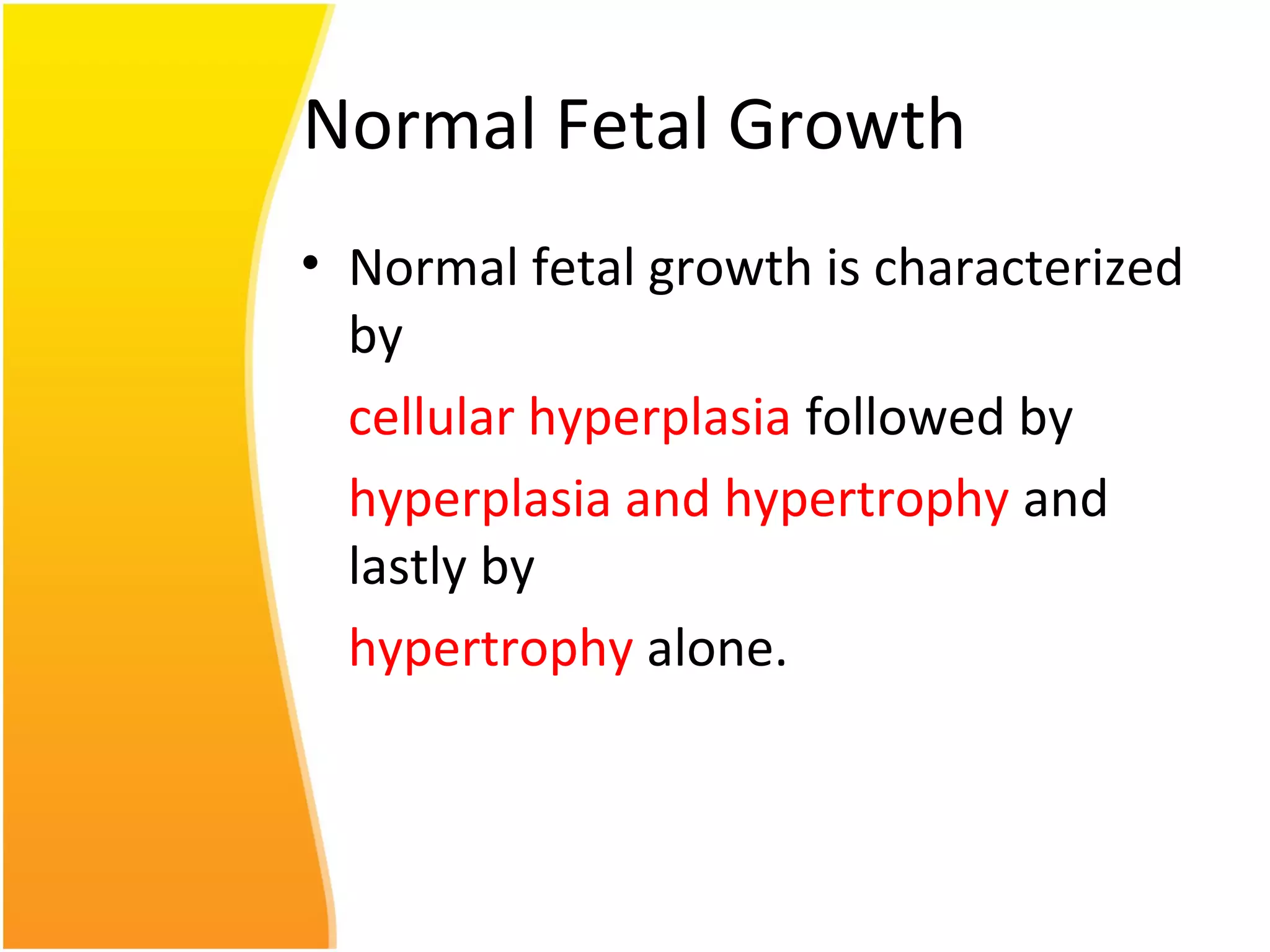 Normal Fetal Growth

• Normal fetal growth is characterized by

cellular hyperplasia followed by

hyperplasia and hypertrophy and lastly by

hypertrophy alone.